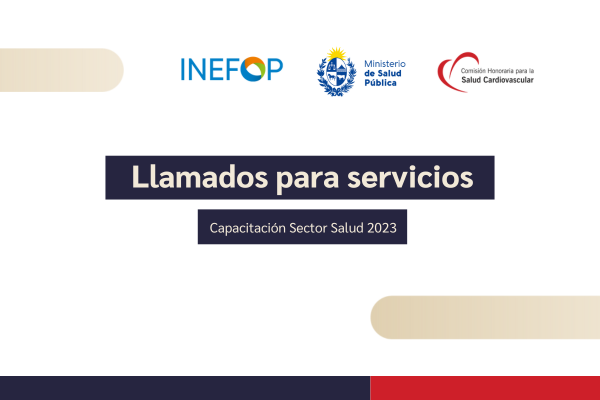 INEFOP

Ministerio de Salud Pública

Comisión Honoraria para la Salud Cardiovascular

Llamados para servicios

Capacitación Sector Salud 2023